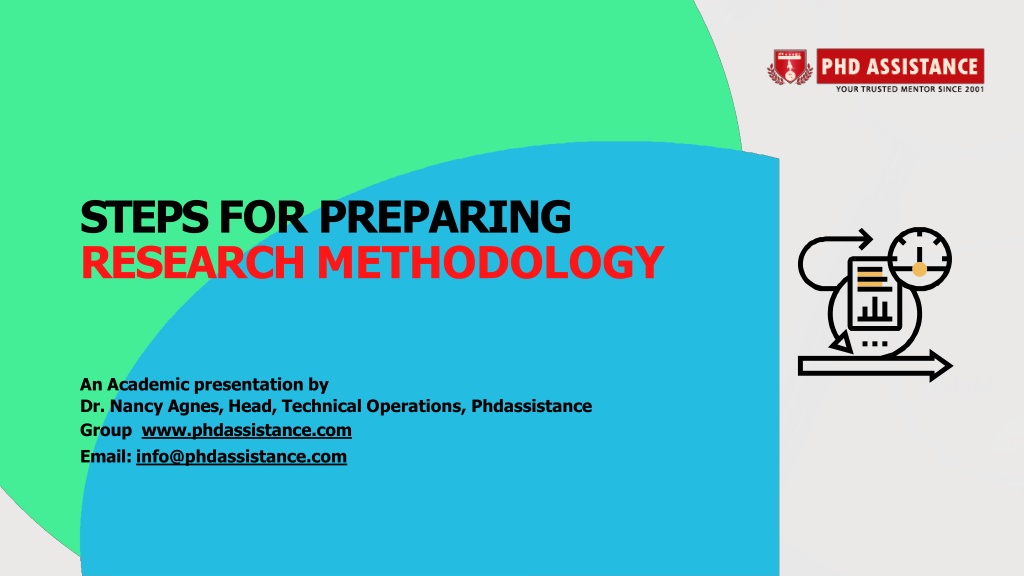 PHD ASSISTANCE
YOUR TRUSTED MENTOR SINCE 2001

STEPS FOR PREPARING
RESEARCH METHODOLOGY

An Academic presentation by
Dr. Nancy Agnes, Head, Technical Operations, Phdassistance Group www.phdassistance.com
Email: info@phdassistance.com